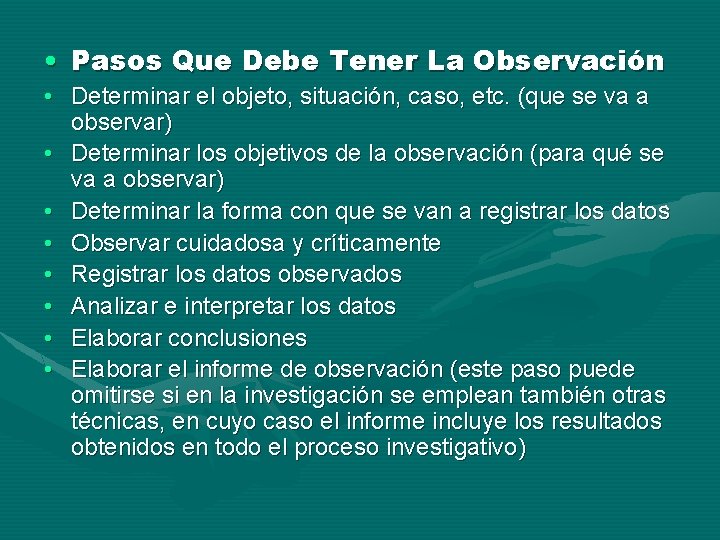 • Pasos Que Debe Tener La Observación
• Determinar el objeto, situación, caso, etc. (que se va a observar)
• Determinar los objetivos de la observación (para qué se va a observar)
• Determinar la forma con que se van a registrar los datos
• Observar cuidadosa y críticamente
• Registrar los datos observados
• Analizar e interpretar los datos
• Elaborar conclusiones
• Elaborar el informe de observación (este paso puede omitirse si en la investigación se emplean también otras técnicas, en cuyo caso el informe incluye los resultados obtenidos en todo el proceso investigativo)